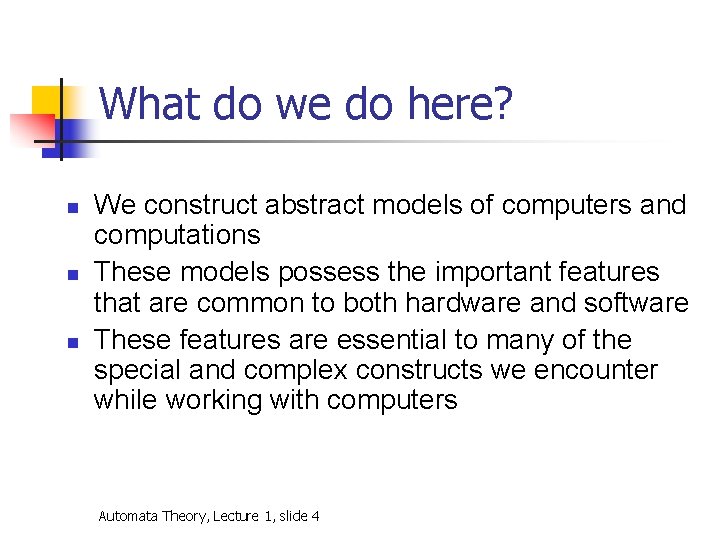 What do we do here?

- We construct abstract models of computers and computations
- These models possess the important features that are common to both hardware and software
- These features are essential to many of the special and complex constructs we encounter while working with computers

Automata Theory, Lecture 1, slide 4